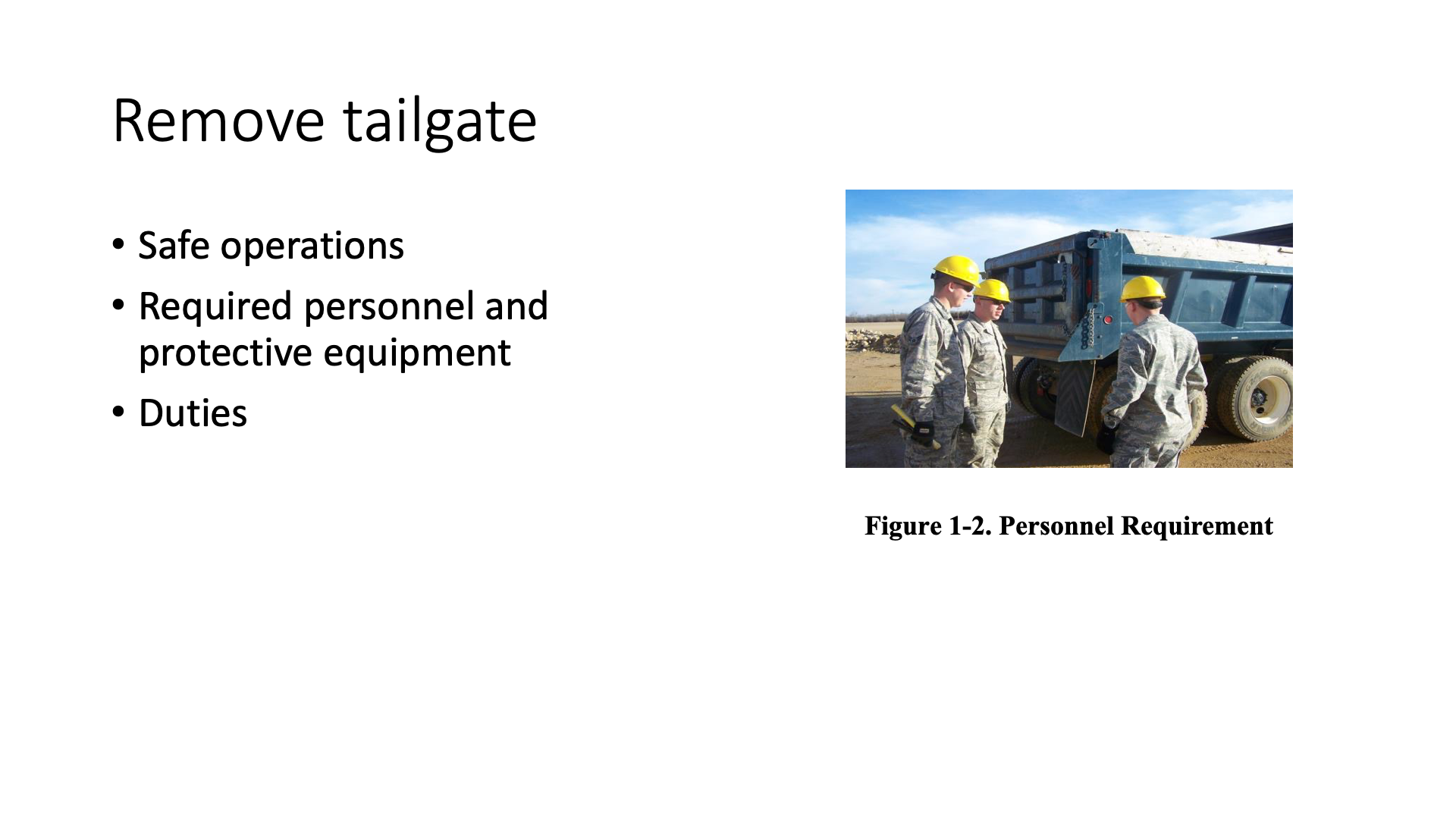 Remove tailgate

• Safe operations
• Required personnel and protective equipment
• Duties

Figure 1-2. Personnel Requirement